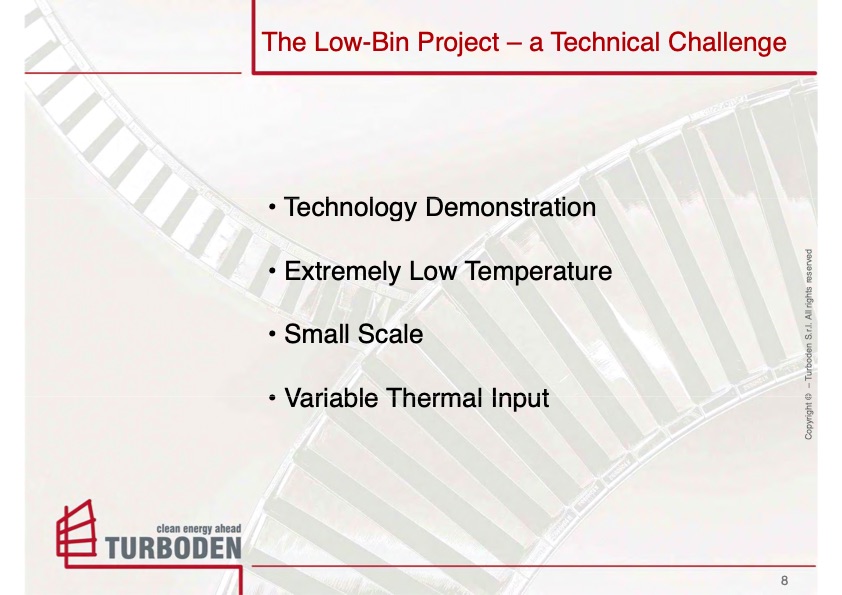 The Low-Bin Project – a Technical Challenge

• Technology Demonstration

• Extremely Low Temperature

• Small Scale

• Variable Thermal Input

Copyright © – Turboden S.r.l. All rights reserved

clean energy ahead
TURBODEN

8